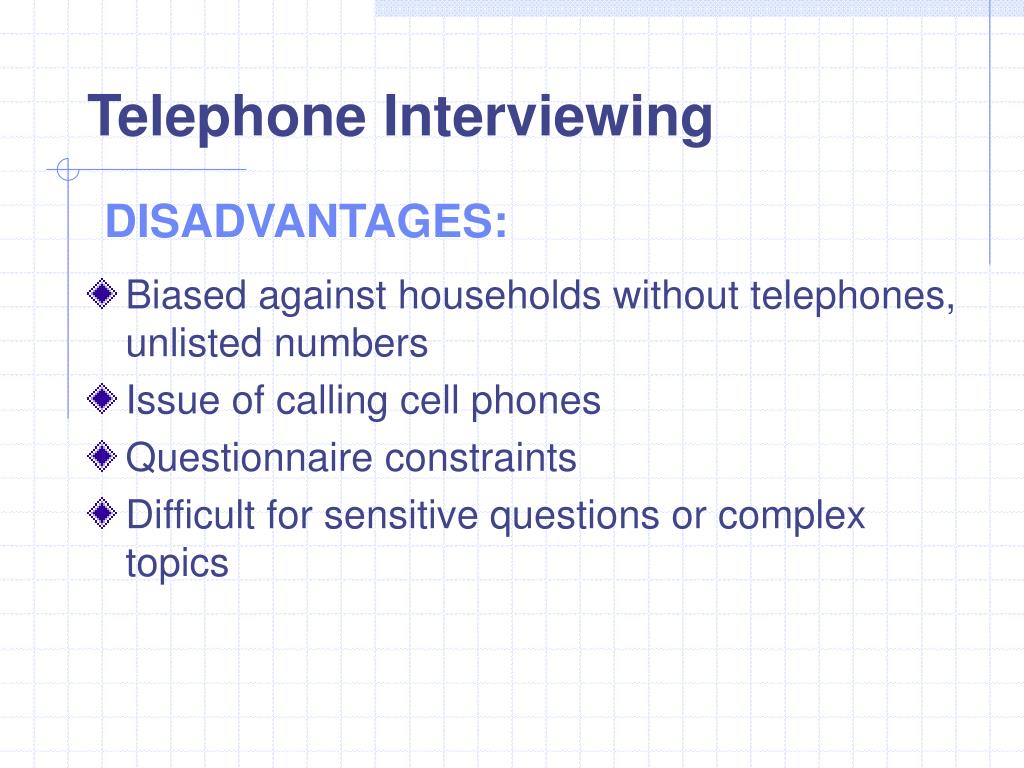 Telephone Interviewing

DISADVANTAGES:

Biased against households without telephones, unlisted numbers

Issue of calling cell phones

Questionnaire constraints

Difficult for sensitive questions or complex topics